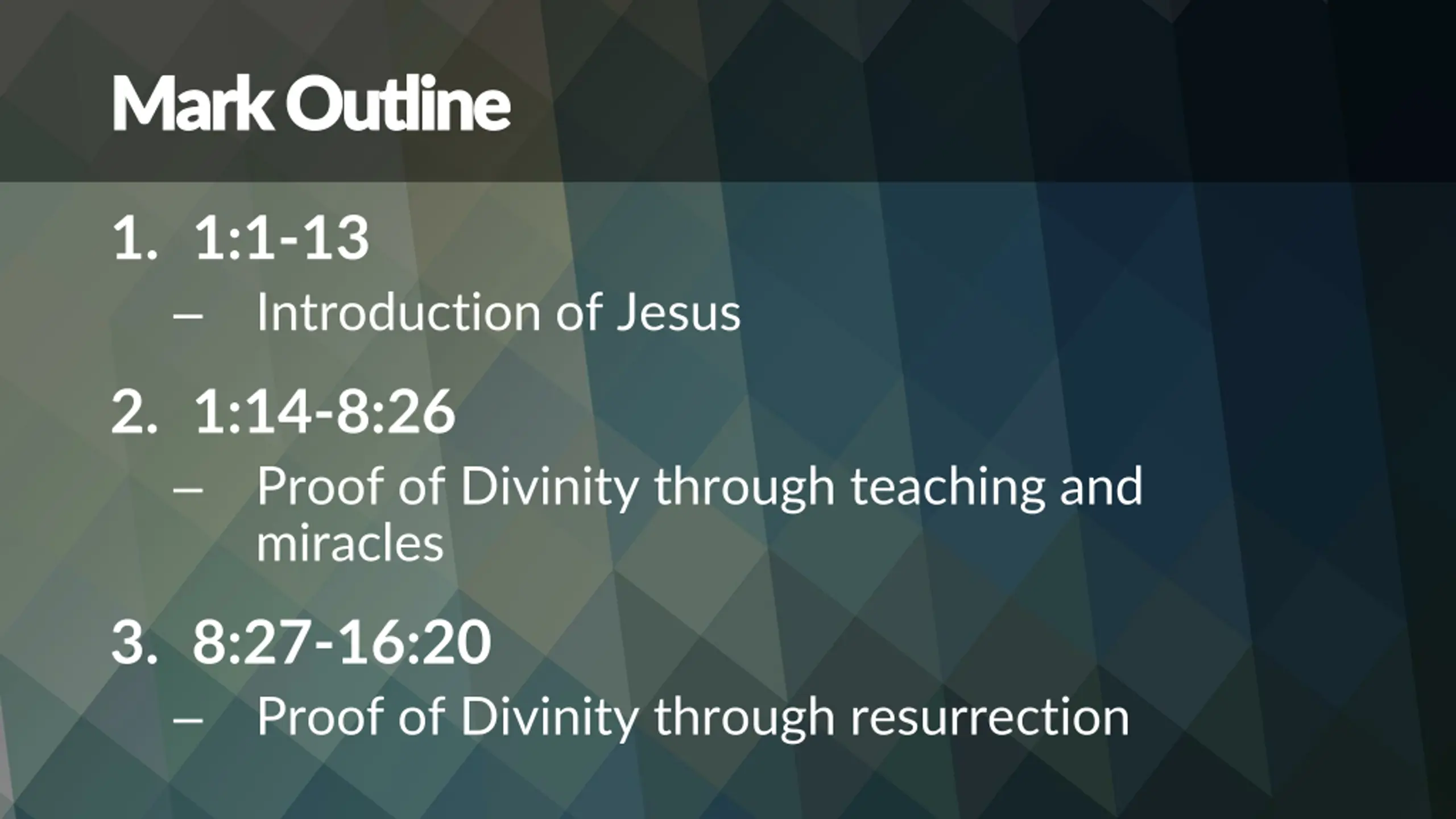 Mark Outline

1. 1:1-13
– Introduction of Jesus

2. 1:14-8:26
– Proof of Divinity through teaching and miracles

3. 8:27-16:20
– Proof of Divinity through resurrection